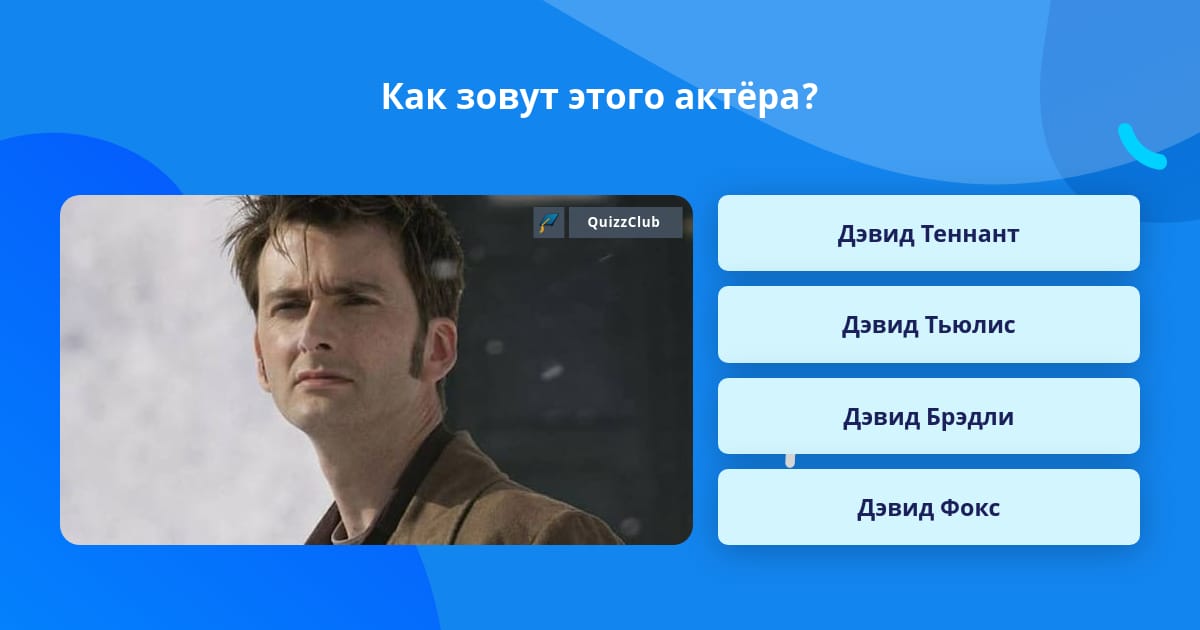 Как зовут этого актёра?

QuizzClub

Дэвид Теннант

Дэвид Тьюлис

Дэвид Брэдли

Дэвид Фокс